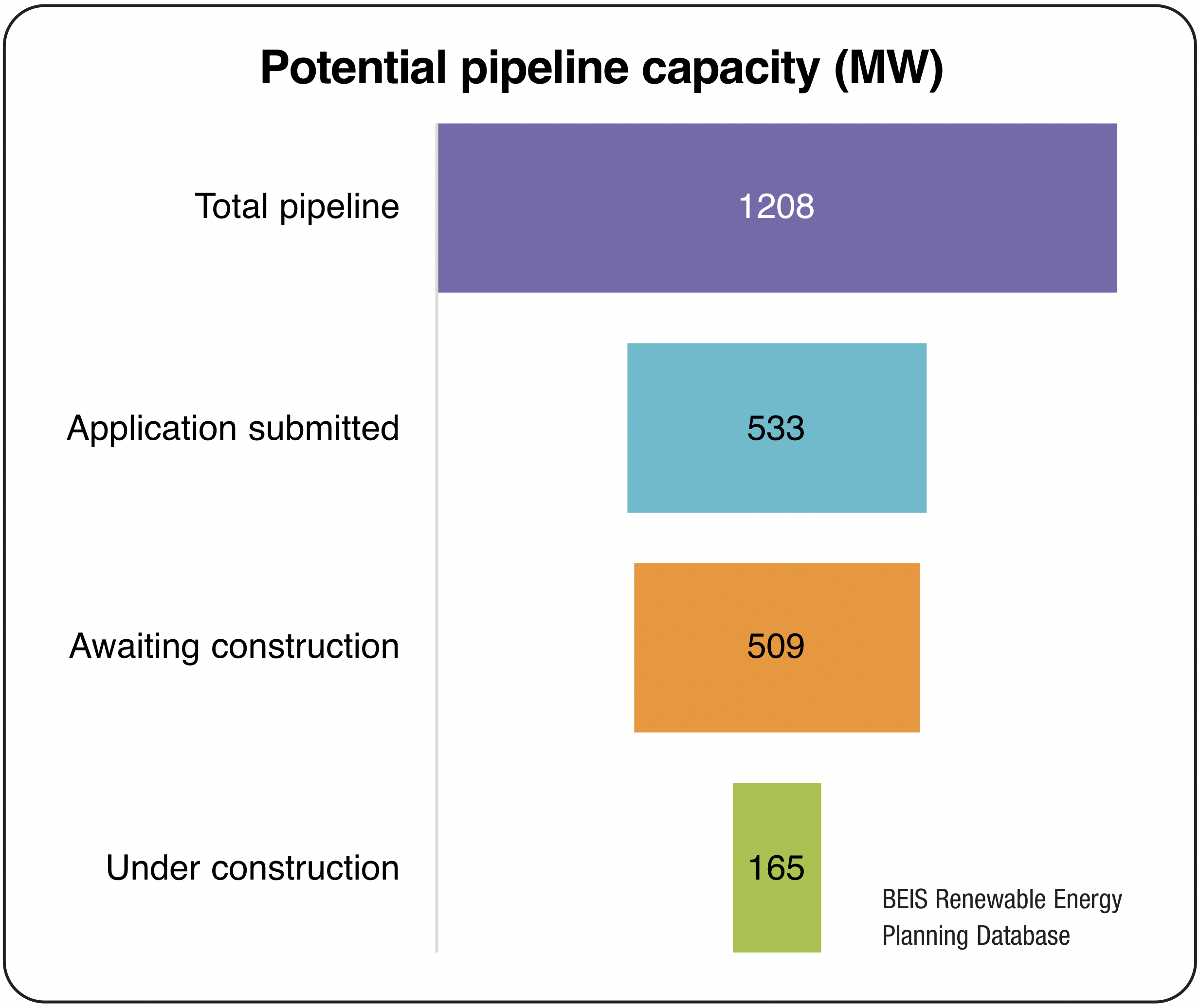 Potential pipeline capacity (MW)

Total pipeline
1208

Application submitted
533

Awaiting construction
509

Under construction
165

BEIS Renewable Energy Planning Database